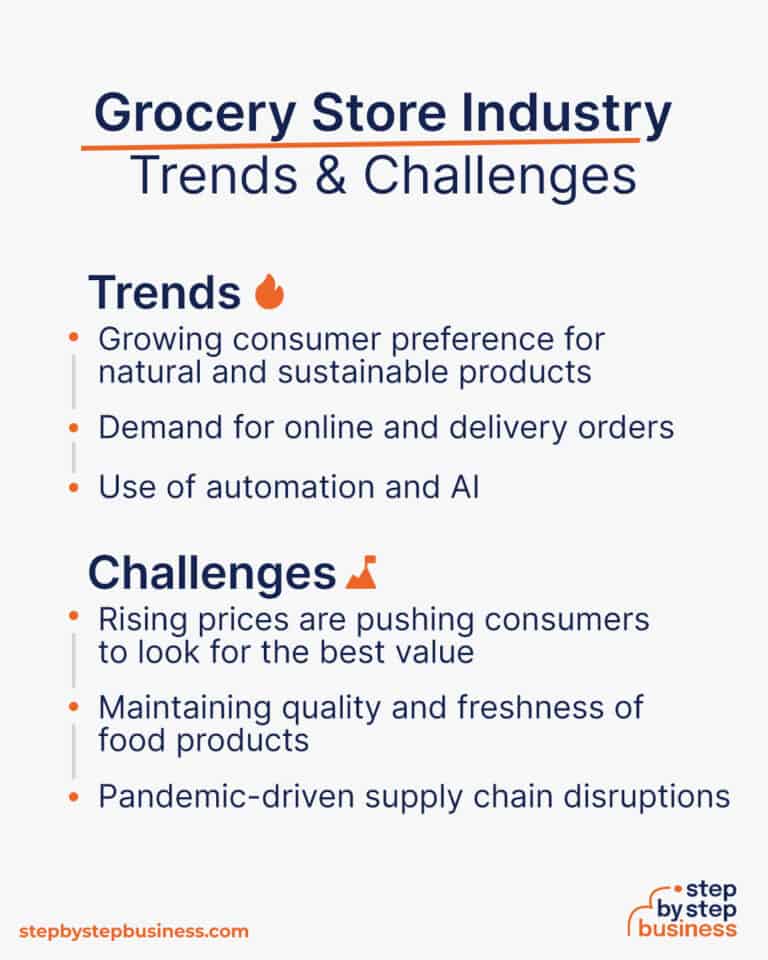 Grocery Store Industry
Trends & Challenges

Trends

• Growing consumer preference for natural and sustainable products
• Demand for online and delivery orders
• Use of automation and AI

Challenges

• Rising prices are pushing consumers to look for the best value
• Maintaining quality and freshness of food products
• Pandemic-driven supply chain disruptions

stepbystepbusiness.com

step by step business